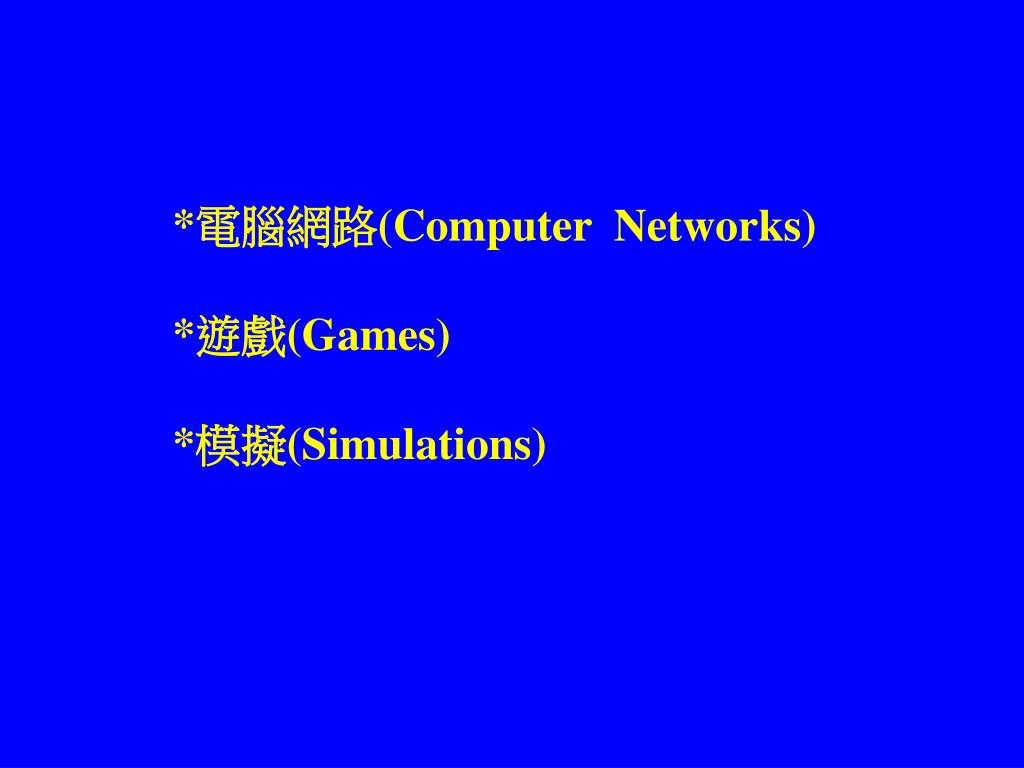 *電腦網路(Computer Networks)

*遊戲(Games)

*模擬(Simulations)